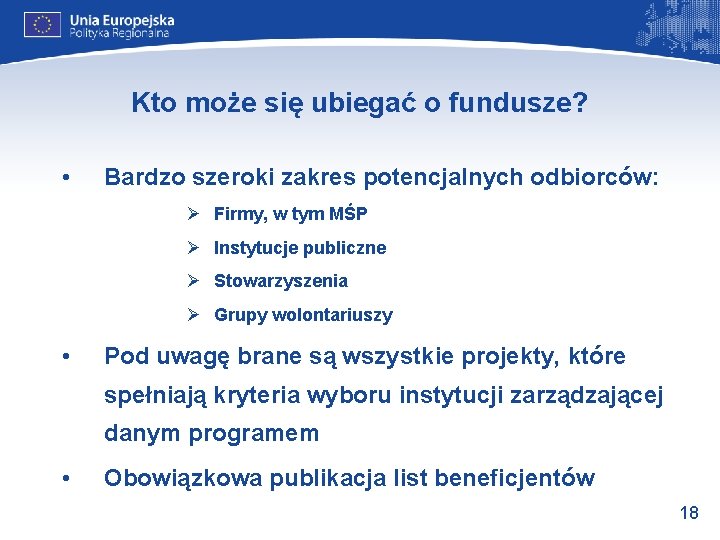 Unia Europejska
Polityka Regionalna

Kto może się ubiegać o fundusze?

• Bardzo szeroki zakres potencjalnych odbiorców:
  ➢ Firmy, w tym MŚP
  ➢ Instytucje publiczne
  ➢ Stowarzyszenia
  ➢ Grupy wolontariuszy
• Pod uwagę brane są wszystkie projekty, które spełniają kryteria wyboru instytucji zarządzającej danym programem
• Obowiązkowa publikacja list beneficjentów

18